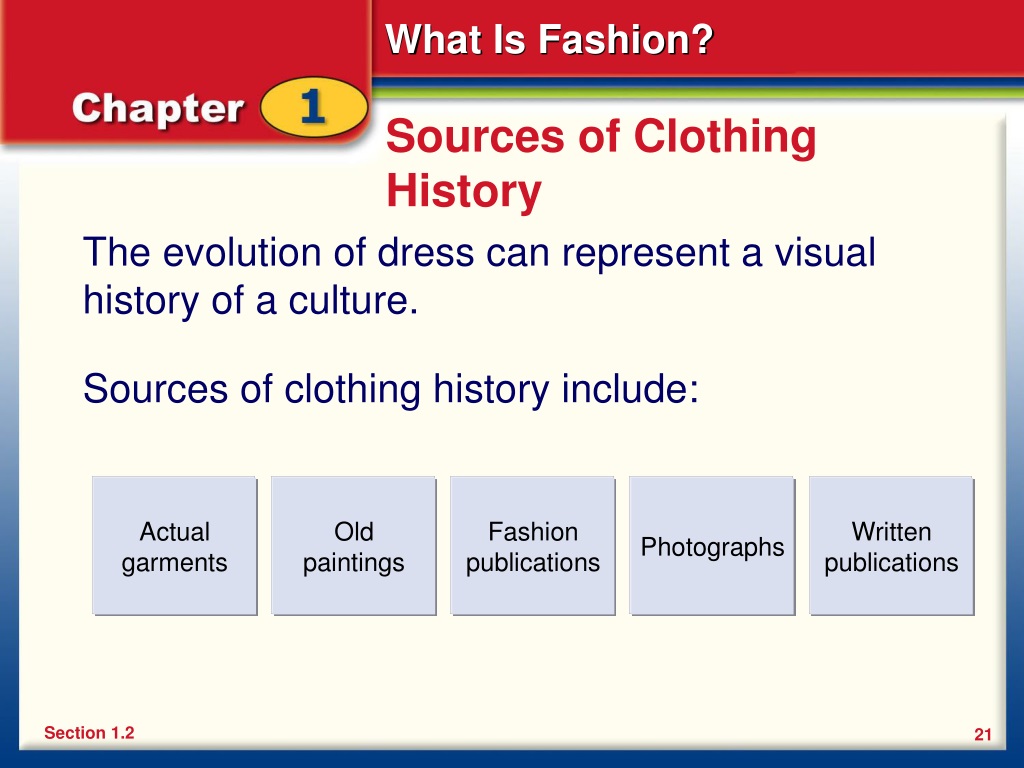 What Is Fashion?

Chapter 1

Sources of Clothing History

The evolution of dress can represent a visual history of a culture.

Sources of clothing history include:

Actual garments

Old paintings

Fashion publications

Photographs

Written publications

Section 1.2

21